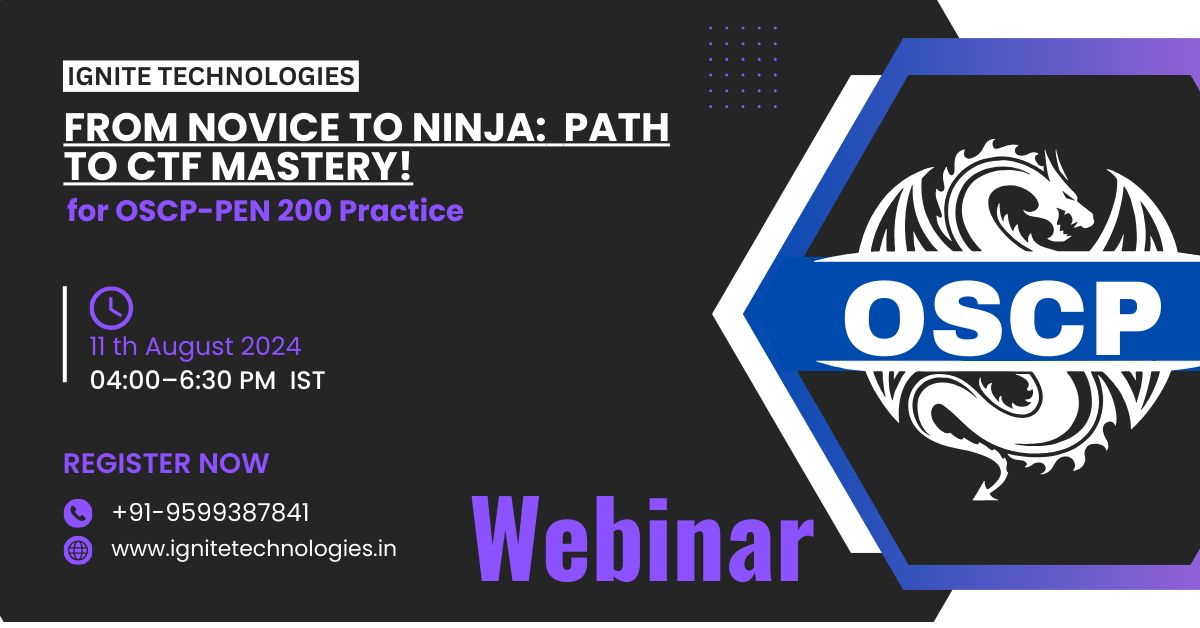 IGNITE TECHNOLOGIES

FROM NOVICE TO NINJA: PATH TO CTF MASTERY!

for OSCP-PEN 200 Practice

11 th August 2024
04:00–6:30 PM IST

REGISTER NOW

+91-9599387841

www.ignitetechnologies.in

Webinar

OSCP